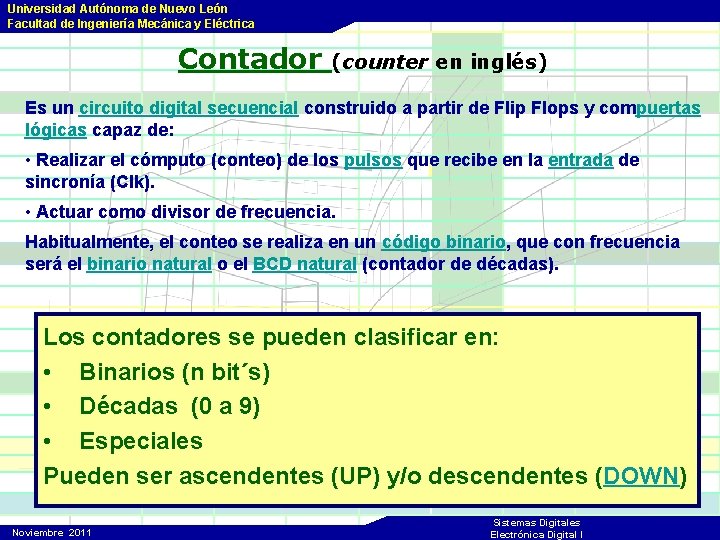 Universidad Autónoma de Nuevo León
Facultad de Ingeniería Mecánica y Eléctrica

Contador (counter en inglés)

Es un circuito digital secuencial construido a partir de Flip Flops y compuertas lógicas capaz de:

• Realizar el cómputo (conteo) de los pulsos que recibe en la entrada de sincronía (Clk).

• Actuar como divisor de frecuencia.

Habitualmente, el conteo se realiza en un código binario, que con frecuencia será el binario natural o el BCD natural (contador de décadas).

Los contadores se pueden clasificar en:
• Binarios (n bit´s)
• Décadas (0 a 9)
• Especiales
Pueden ser ascendentes (UP) y/o descendentes (DOWN)

Noviembre 2011

Sistemas Digitales
Electrónica Digital I